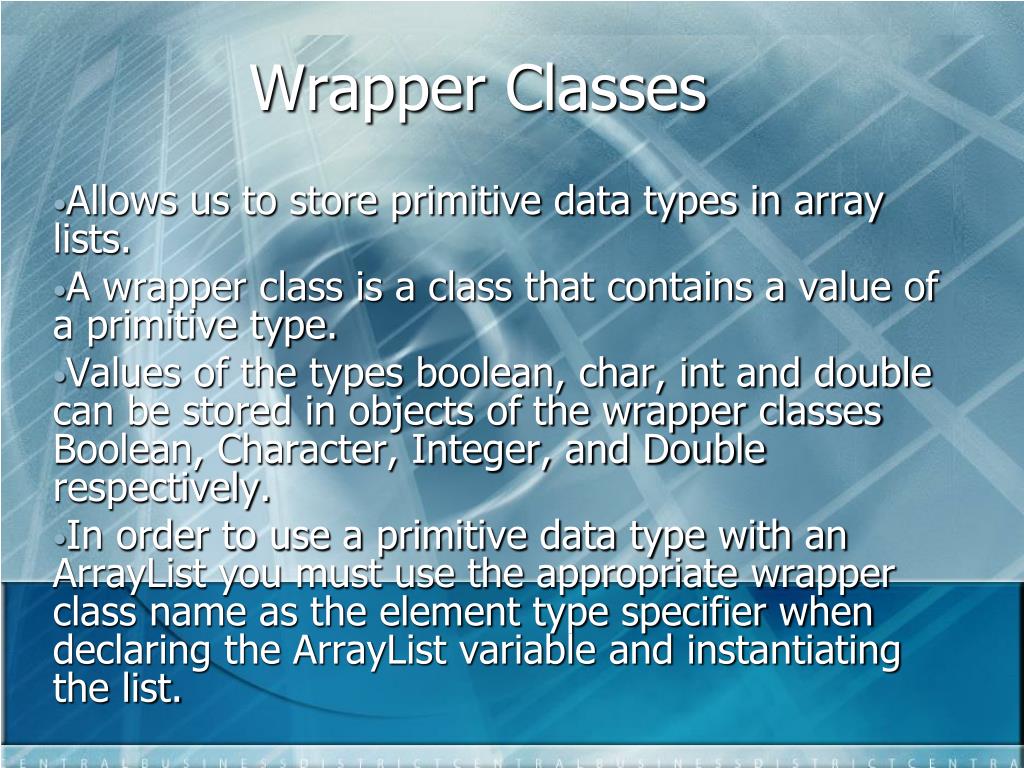 Wrapper Classes

•Allows us to store primitive data types in array lists.

•A wrapper class is a class that contains a value of a primitive type.

•Values of the types boolean, char, int and double can be stored in objects of the wrapper classes Boolean, Character, Integer, and Double respectively.

•In order to use a primitive data type with an ArrayList you must use the appropriate wrapper class name as the element type specifier when declaring the ArrayList variable and instantiating the list.

CENTRALBUSINESSDISTRICTCENTRALBUSINESSDISTRICTCENTRA